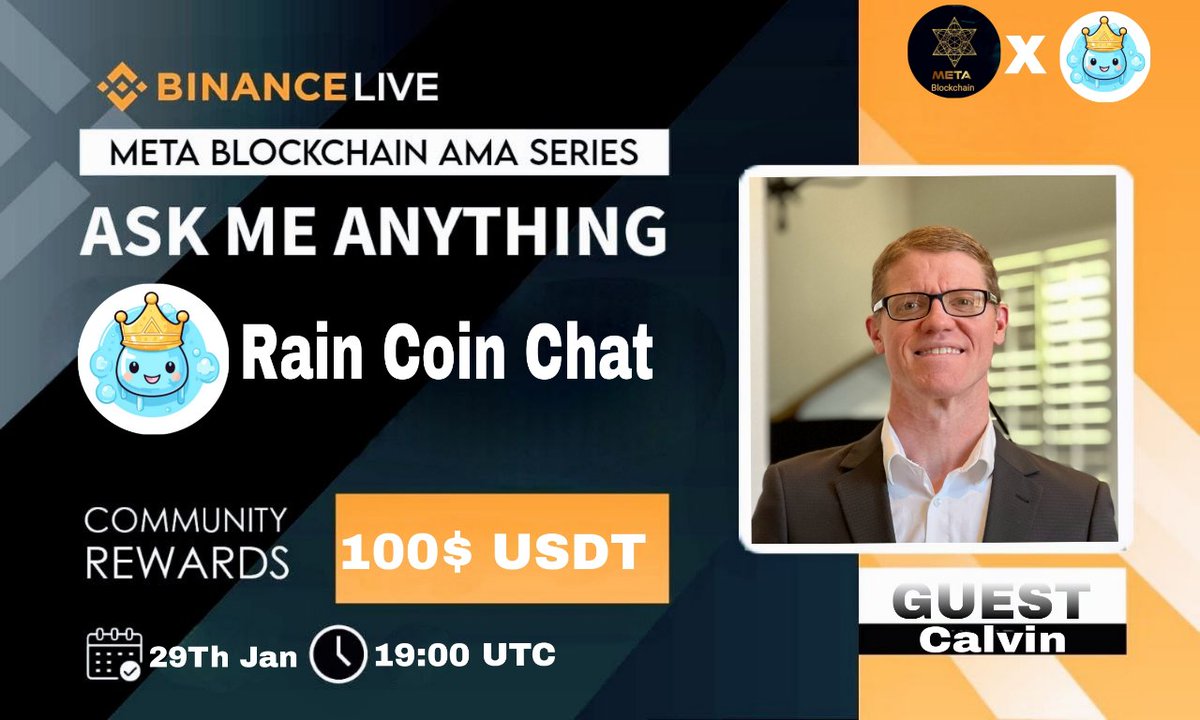 BINANCE LIVE

META BLOCKCHAIN AMA SERIES

ASK ME ANYTHING

Rain Coin Chat

COMMUNITY REWARDS

100$ USDT

29Th Jan 19:00 UTC

META Blockchain X

GUEST Calvin